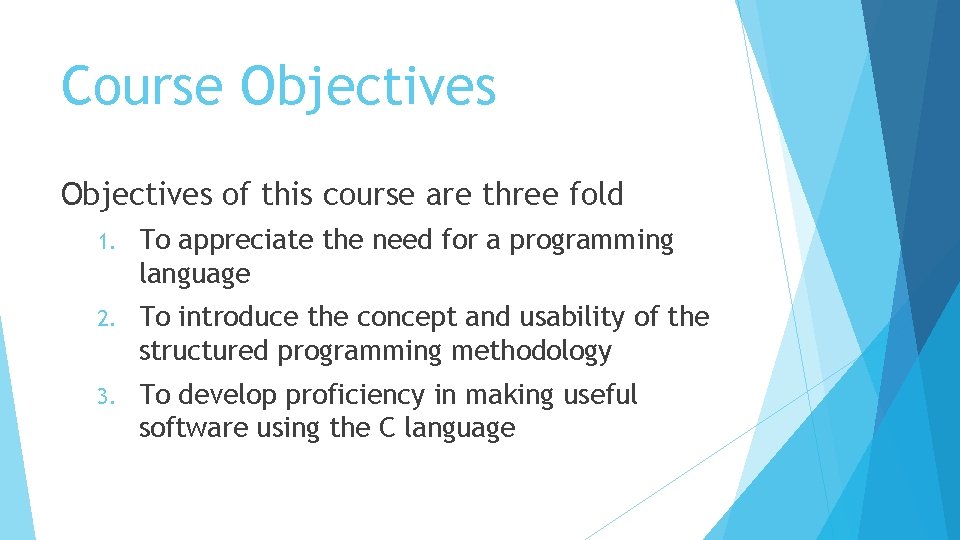 Course Objectives

Objectives of this course are three fold

1. To appreciate the need for a programming language
2. To introduce the concept and usability of the structured programming methodology
3. To develop proficiency in making useful software using the C language